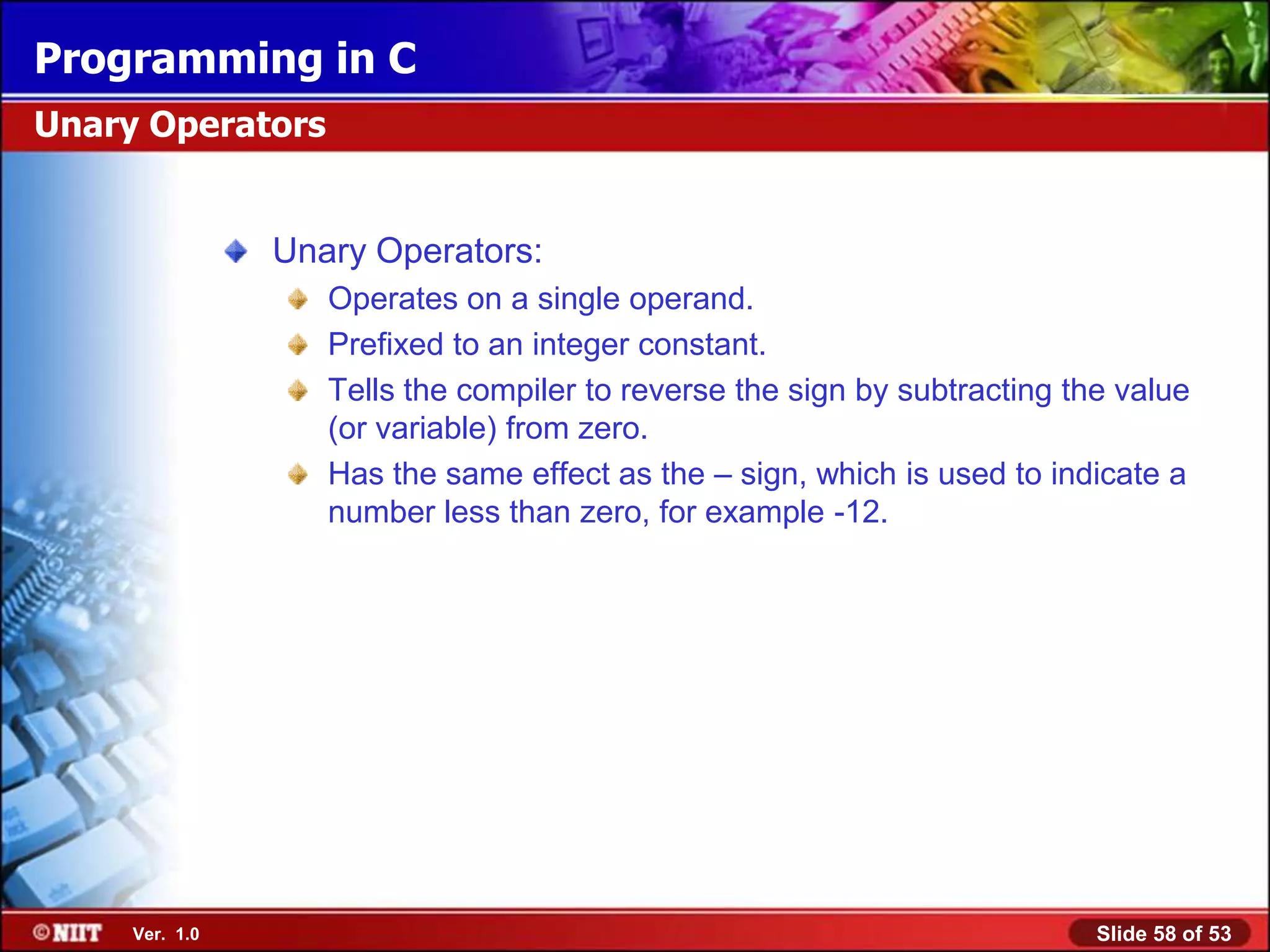 Programming in C

Unary Operators

Unary Operators:

Operates on a single operand.

Prefixed to an integer constant.

Tells the compiler to reverse the sign by subtracting the value (or variable) from zero.

Has the same effect as the – sign, which is used to indicate a number less than zero, for example -12.

©NIIT Ver. 1.0

Slide 58 of 53